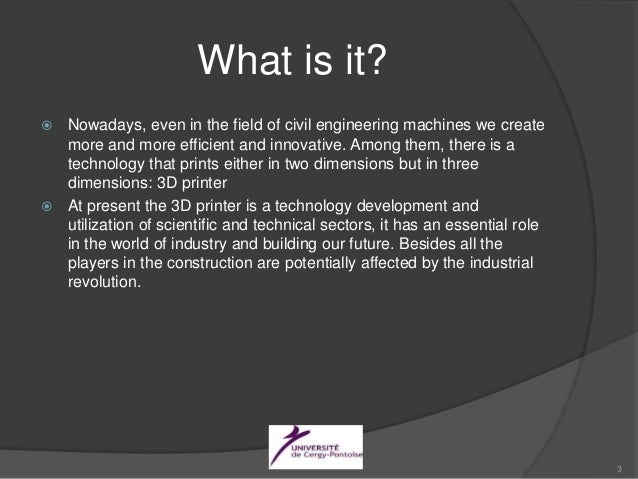 What is it?

Nowadays, even in the field of civil engineering machines we create more and more efficient and innovative. Among them, there is a technology that prints either in two dimensions but in three dimensions: 3D printer

At present the 3D printer is a technology development and utilization of scientific and technical sectors, it has an essential role in the world of industry and building our future. Besides all the players in the construction are potentially affected by the industrial revolution.

UNIVERSITÉ de Cergy-Pontoise

3